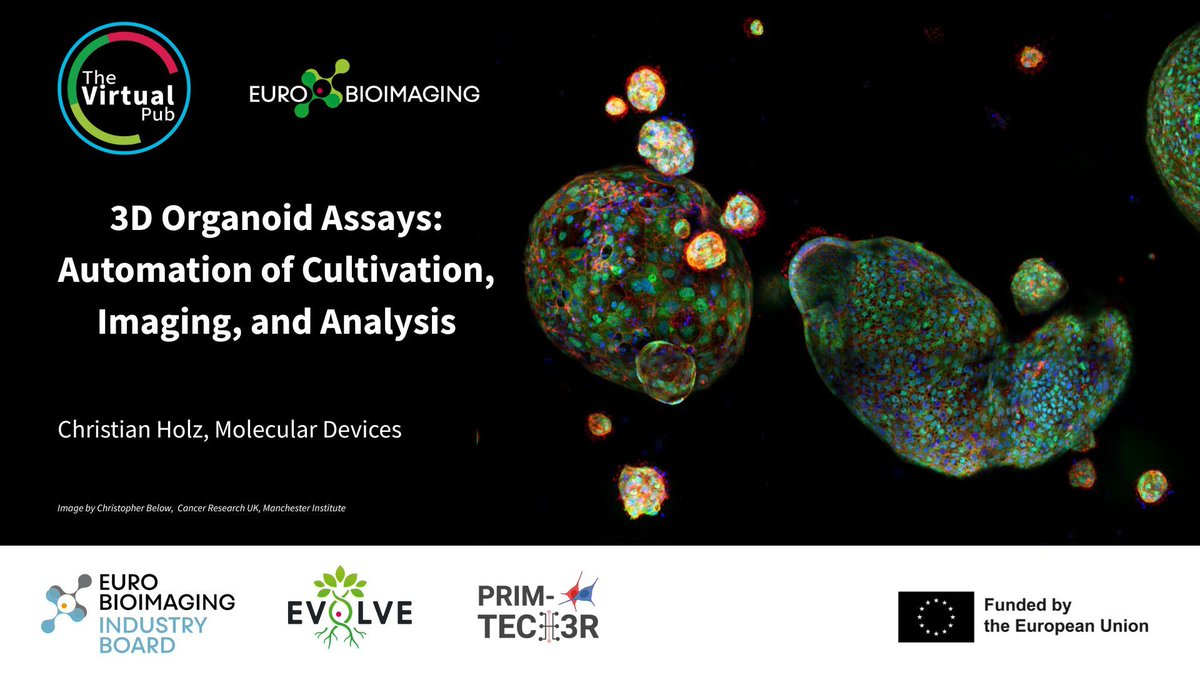 The Virtual Pub

EURO BIOIMAGING

3D Organoid Assays: Automation of Cultivation, Imaging, and Analysis

Christian Holz, Molecular Devices

Image by Christopher Below, Cancer Research UK, Manchester Institute

EURO BIOIMAGING INDUSTRY BOARD

EVOLVE

PRIM-TECH3R

Funded by the European Union